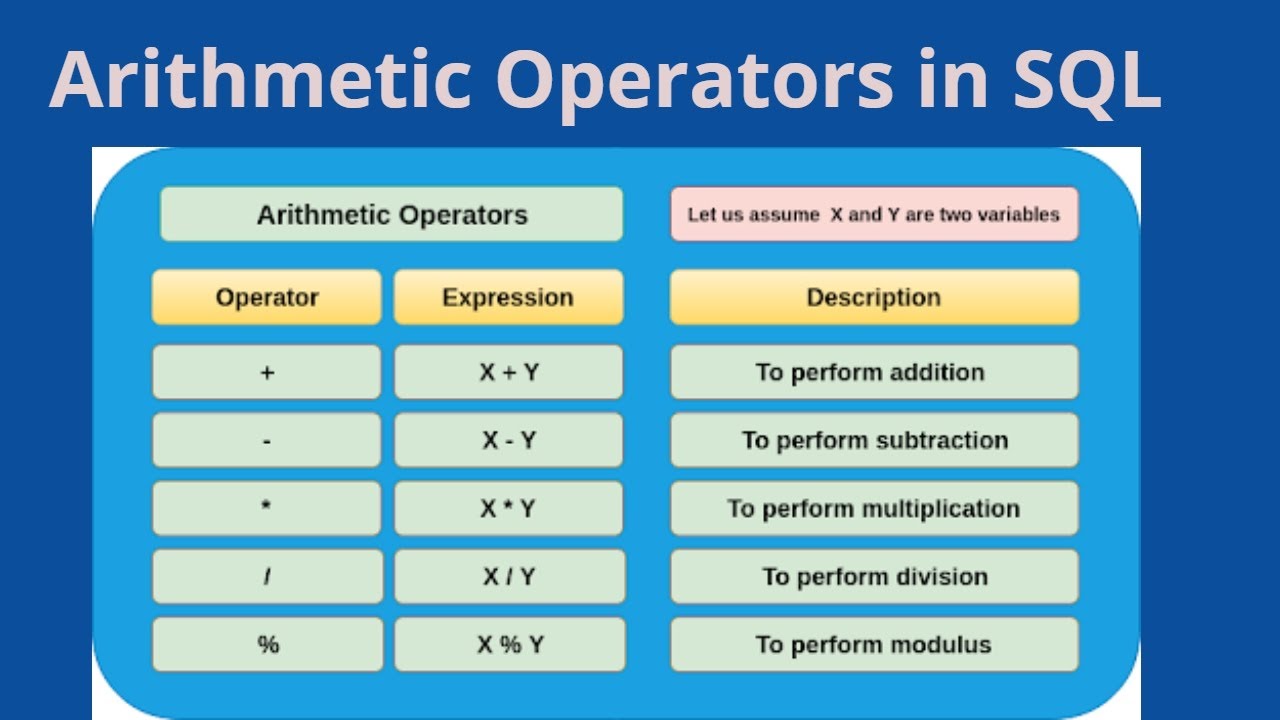 Arithmetic Operators in SQL

Arithmetic Operators

Let us assume X and Y are two variables

| Operator | Expression | Description |
|---|---|---|
| + | X + Y | To perform addition |
| - | X - Y | To perform subtraction |
| * | X * Y | To perform multiplication |
| / | X / Y | To perform division |
| % | X % Y | To perform modulus |